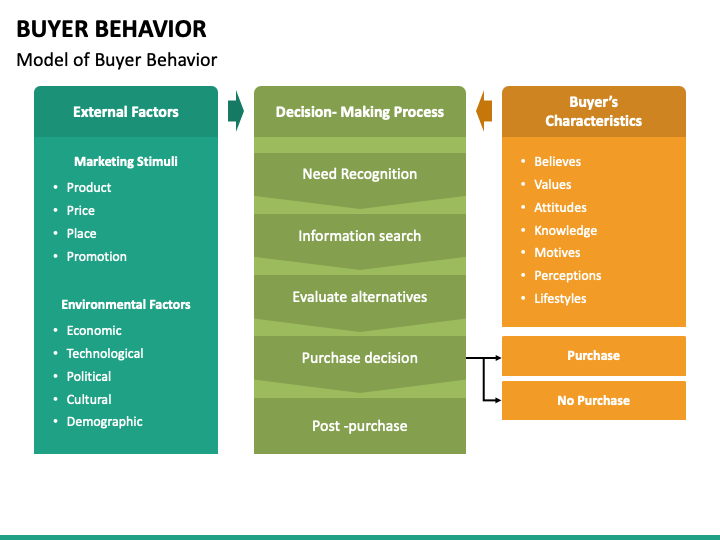 BUYER BEHAVIOR
Model of Buyer Behavior

External Factors

Marketing Stimuli
• Product
• Price
• Place
• Promotion

Environmental Factors
• Economic
• Technological
• Political
• Cultural
• Demographic

Decision- Making Process

Need Recognition

Information search

Evaluate alternatives

Purchase decision

Post -purchase

Buyer's Characteristics

• Believes
• Values
• Attitudes
• Knowledge
• Motives
• Perceptions
• Lifestyles

Purchase

No Purchase